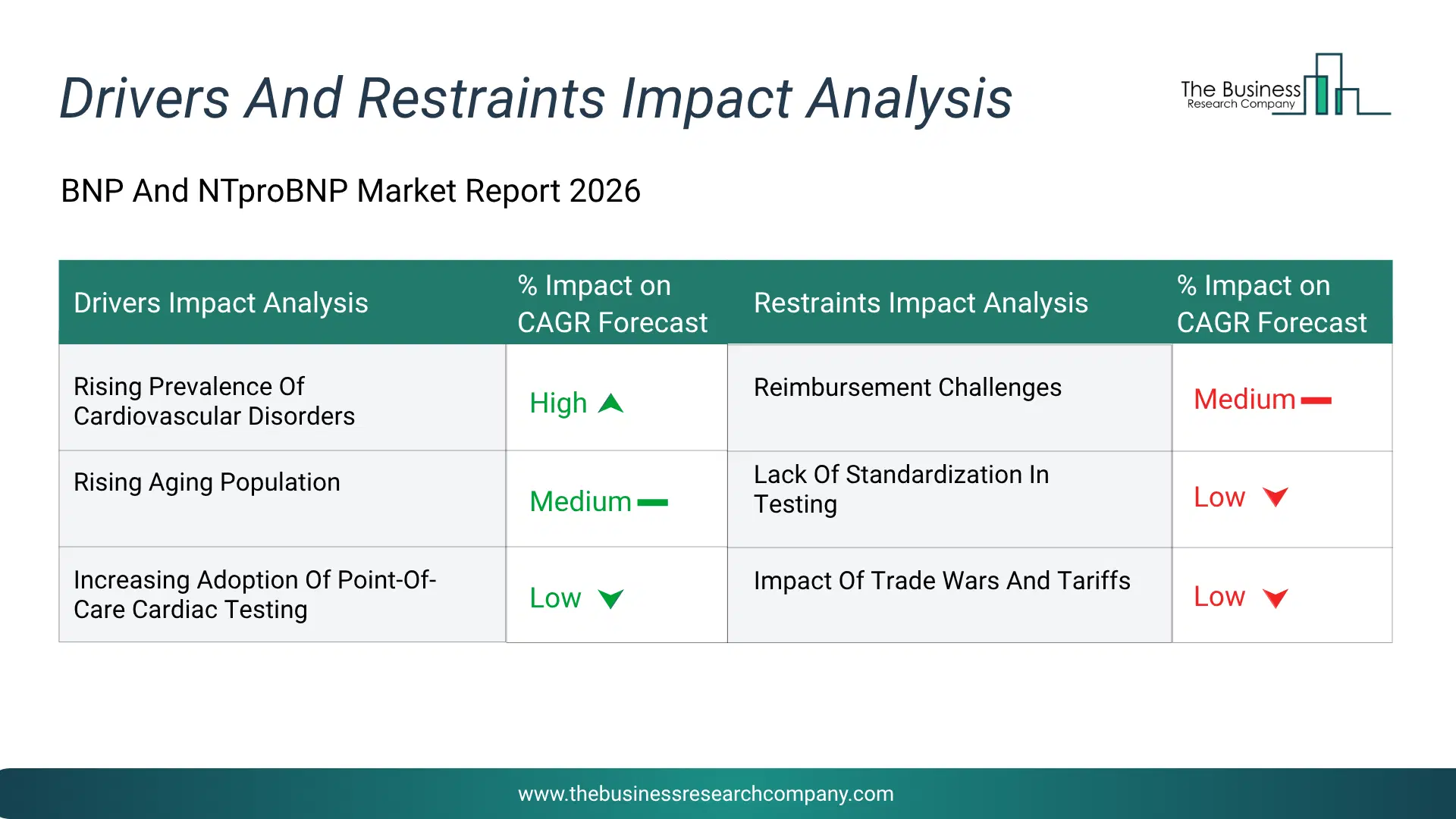 Drivers And Restraints Impact Analysis

The Business Research Company

BNP And NTproBNP Market Report 2026

| Drivers Impact Analysis | % Impact on CAGR Forecast | Restraints Impact Analysis | % Impact on CAGR Forecast |
|---|---|---|---|
| Rising Prevalence Of Cardiovascular Disorders | High | Reimbursement Challenges | Medium |
| Rising Aging Population | Medium | Lack Of Standardization In Testing | Low |
| Increasing Adoption Of Point-Of-Care Cardiac Testing | Low | Impact Of Trade Wars And Tariffs | Low |

www.thebusinessresearchcompany.com